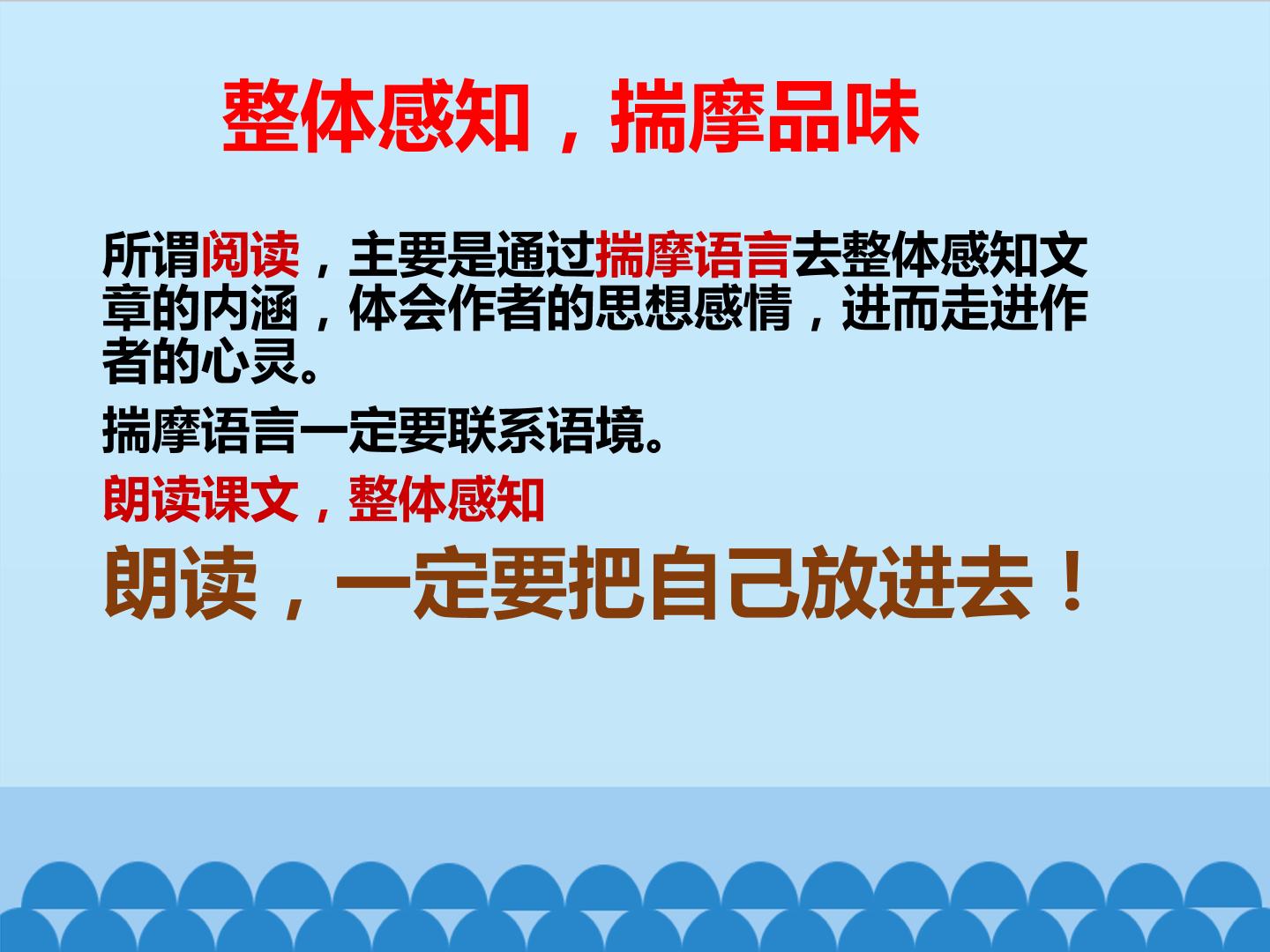 整体感知，揣摩品味

所谓阅读，主要是通过揣摩语言去整体感知文章的内涵，体会作者的思想感情，进而走进作者的心灵。

揣摩语言一定要联系语境。

朗读课文，整体感知

朗读，一定要把自己放进去！